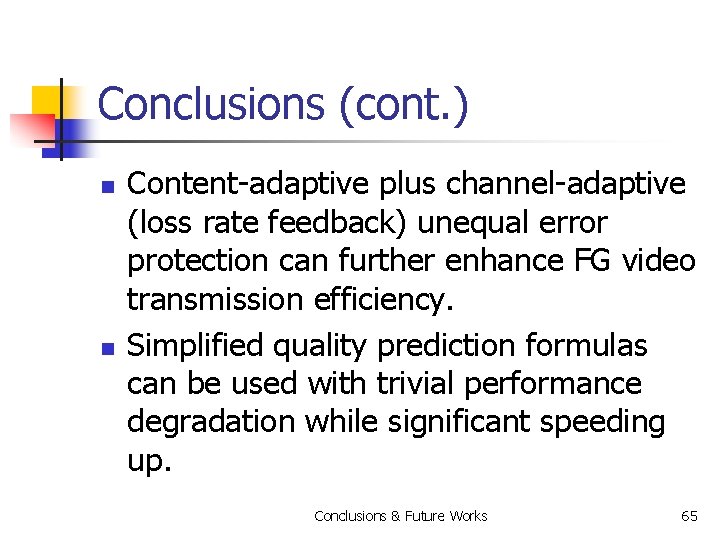 Conclusions (cont.)

- Content-adaptive plus channel-adaptive (loss rate feedback) unequal error protection can further enhance FG video transmission efficiency.
- Simplified quality prediction formulas can be used with trivial performance degradation while significant speeding up.

Conclusions & Future Works

65